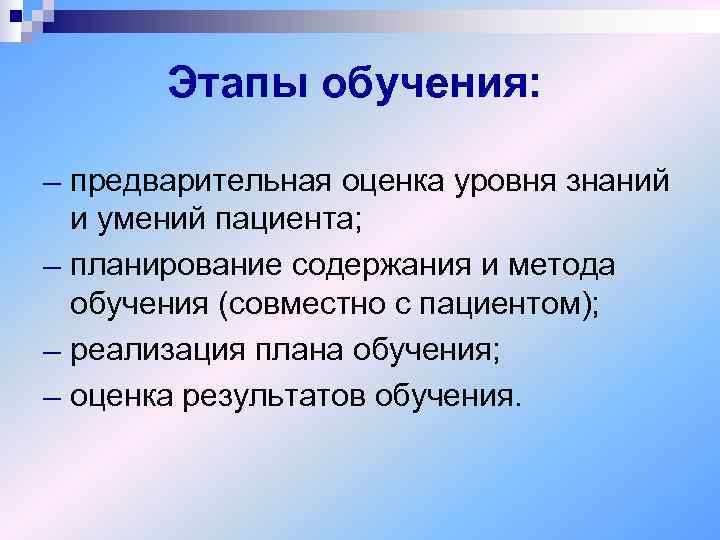 Этапы обучения:

– предварительная оценка уровня знаний и умений пациента;

– планирование содержания и метода обучения (совместно с пациентом);

– реализация плана обучения;

– оценка результатов обучения.